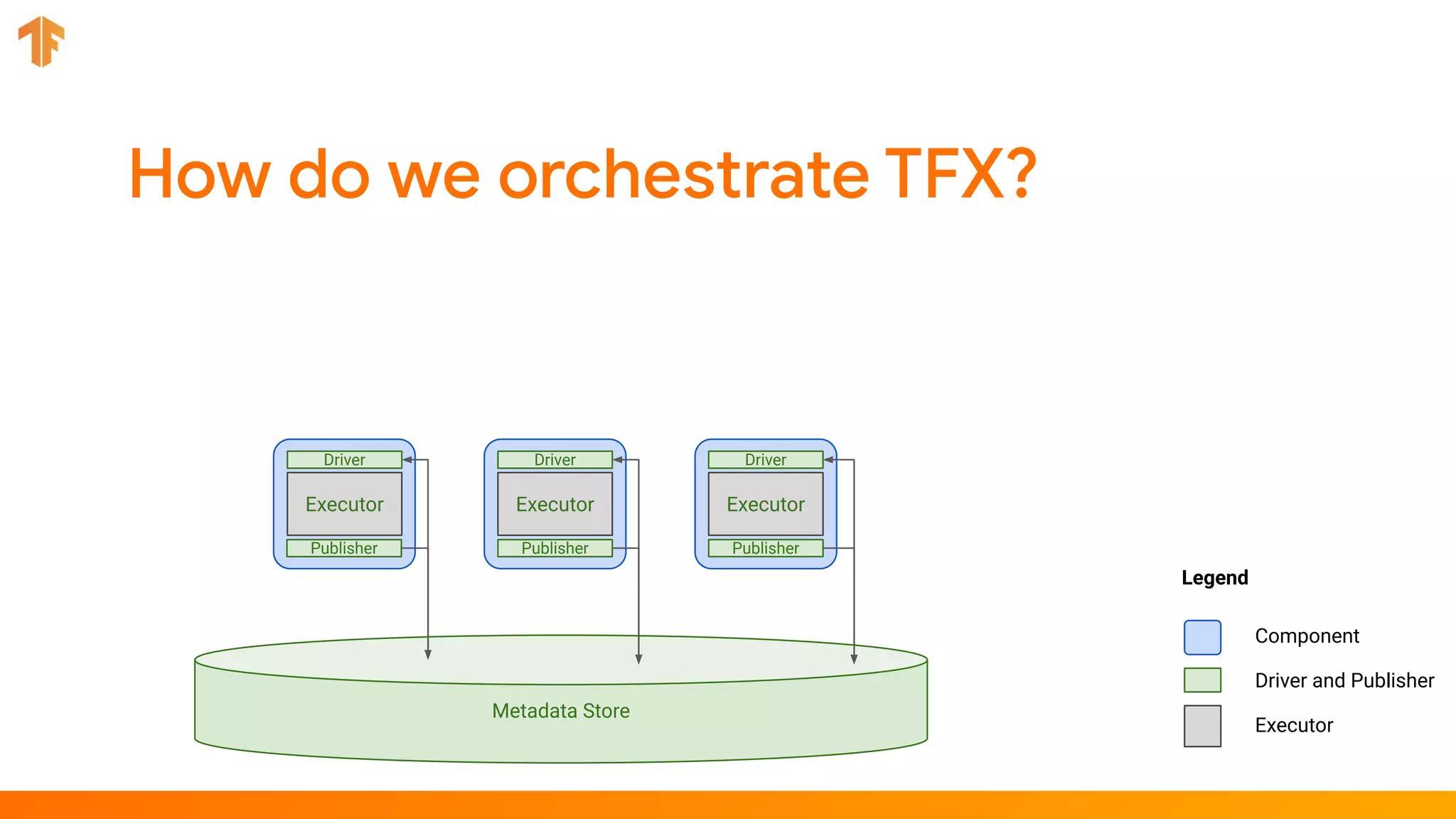 How do we orchestrate TFX?

Driver
Executor
Publisher

Driver
Executor
Publisher

Driver
Executor
Publisher

Metadata Store

Legend

Component

Driver and Publisher

Executor